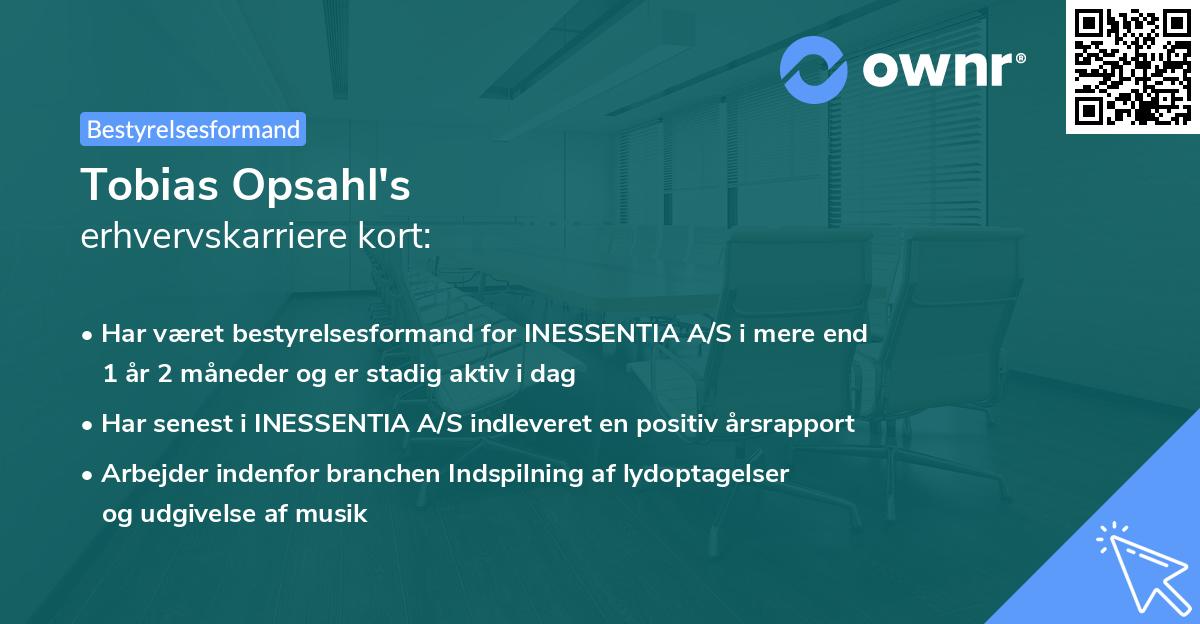 ownr®

Bestyrelsesformand

Tobias Opsahl's
erhvervskarriere kort:

• Har været bestyrelsesformand for INESSENTIA A/S i mere end 1 år 2 måneder og er stadig aktiv i dag
• Har senest i INESSENTIA A/S indleveret en positiv årsrapport
• Arbejder indenfor branchen Indspilning af lydoptagelser og udgivelse af musik